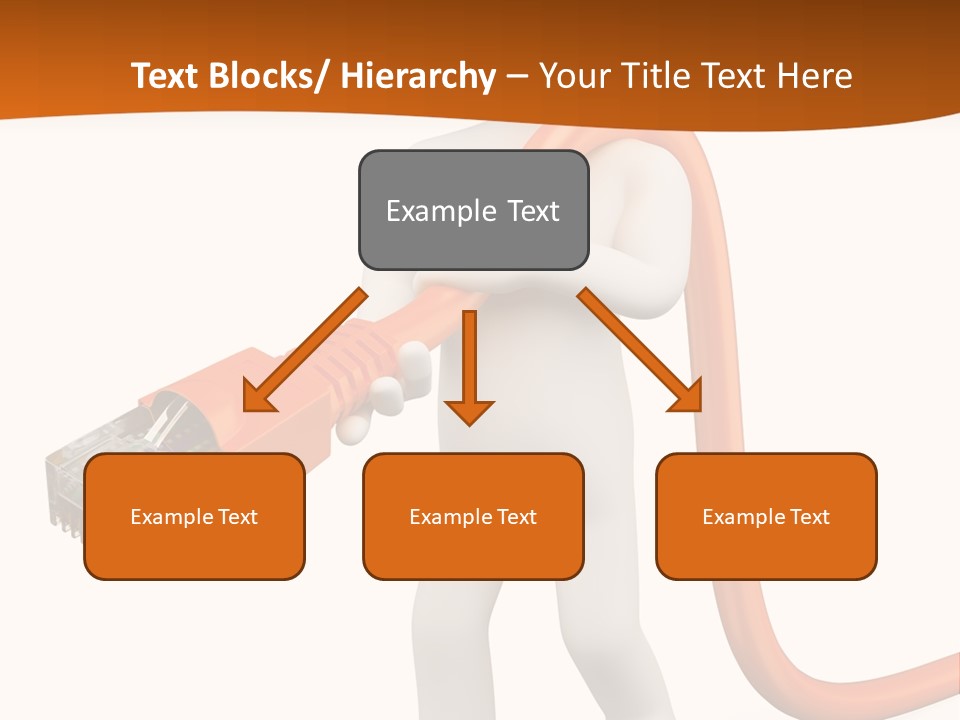 Text Blocks/ Hierarchy – Your Title Text Here

Example Text

Example Text

Example Text

Example Text